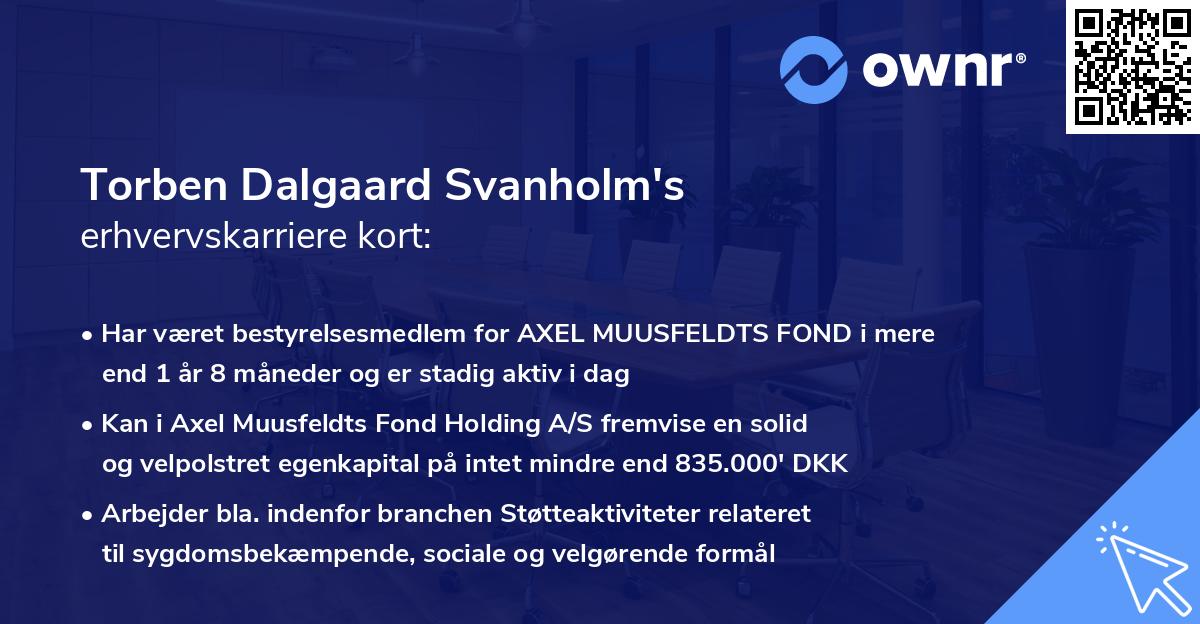 ownr®

Torben Dalgaard Svanholm's
erhvervskarriere kort:

• Har været bestyrelsesmedlem for AXEL MUUSFELDTS FOND i mere end 1 år 8 måneder og er stadig aktiv i dag

• Kan i Axel Muusfeldts Fond Holding A/S fremvise en solid og velpolstret egenkapital på intet mindre end 835.000' DKK

• Arbejder bla. indenfor branchen Støtteaktiviteter relateret til sygdomsbekæmpende, sociale og velgørende formål